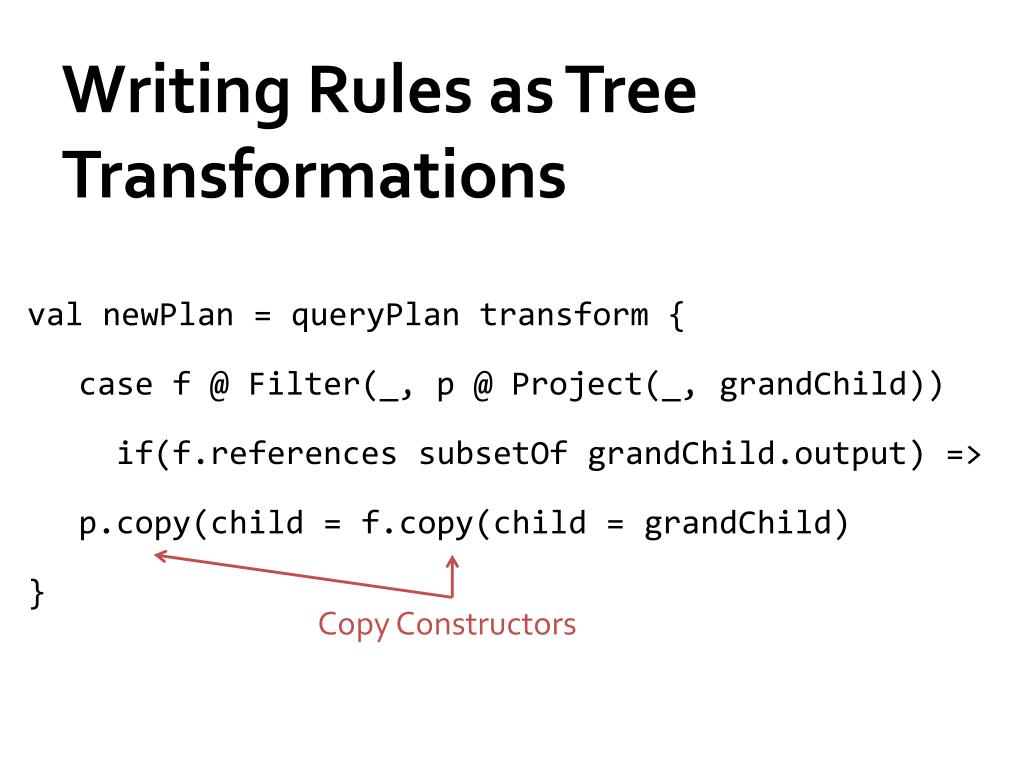 Writing Rules as Tree Transformations

val newPlan = queryPlan transform {

case f @ Filter(_, p @ Project(_, grandChild))

if(f.references subsetOf grandChild.output) =>

p.copy(child = f.copy(child = grandChild)

}

Copy Constructors